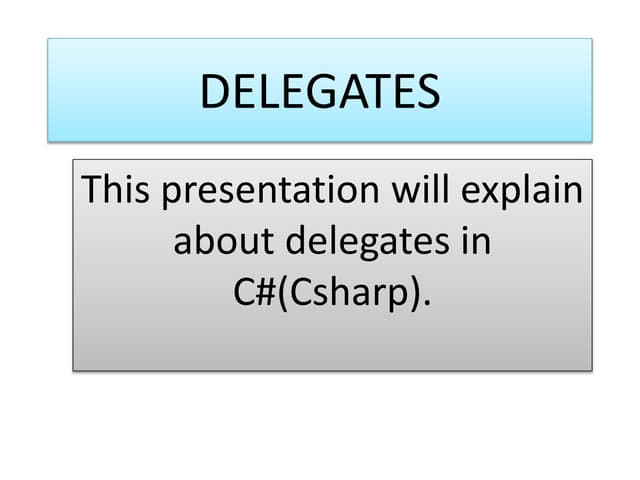 DELEGATES

This presentation will explain about delegates in C#(Csharp).